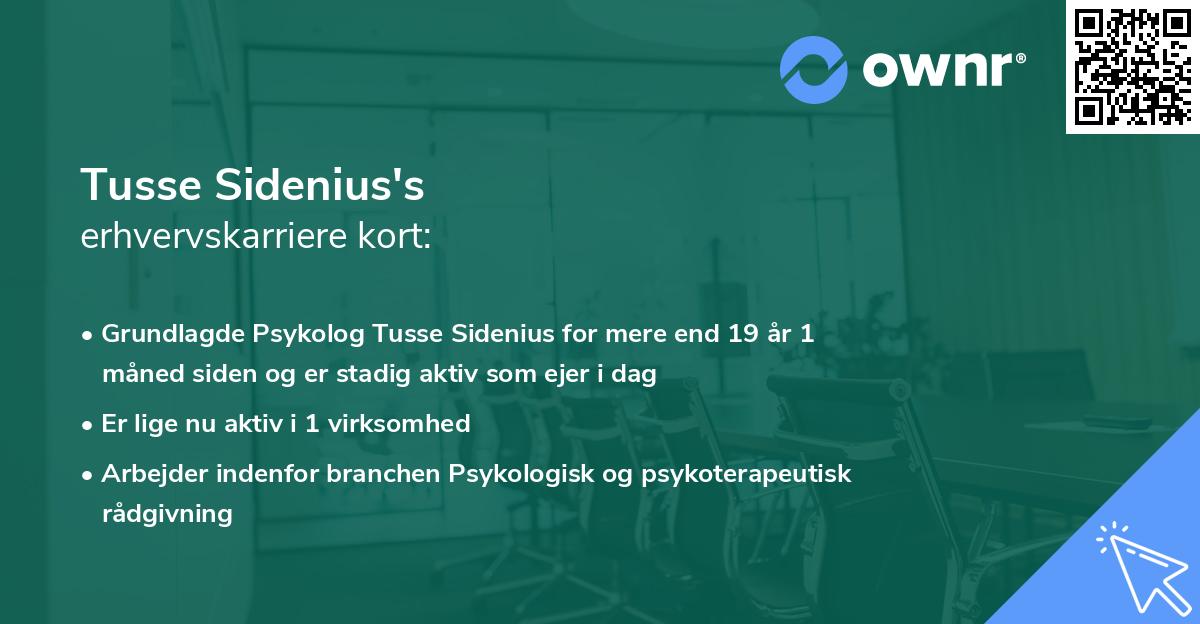 ownr®

Tusse Sidenius's
erhvervskarriere kort:

• Grundlagde Psykolog Tusse Sidenius for mere end 19 år 1 måned siden og er stadig aktiv som ejer i dag

• Er lige nu aktiv i 1 virksomhed

• Arbejder indenfor branchen Psykologisk og psykoterapeutisk rådgivning